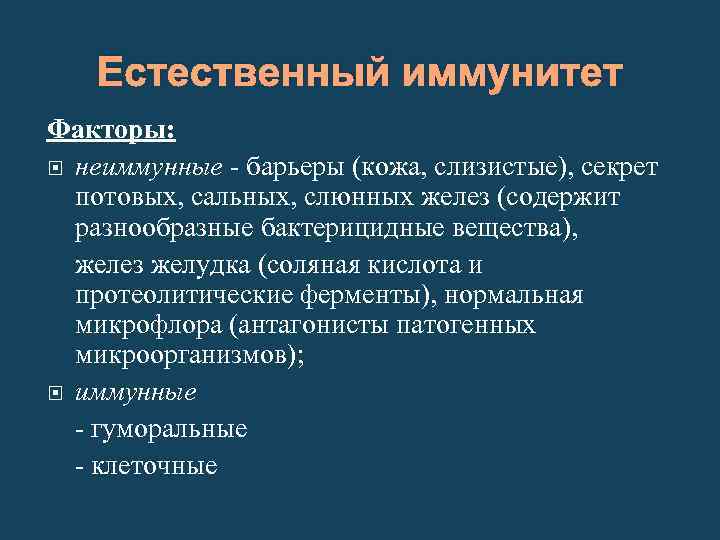 Естественный иммунитет

Факторы:

неиммунные - барьеры (кожа, слизистые), секрет потовых, сальных, слюнных желез (содержит разнообразные бактерицидные вещества),

желез желудка (соляная кислота и протеолитические ферменты), нормальная микрофлора (антагонисты патогенных микроорганизмов);

иммунные

- гуморальные

- клеточные